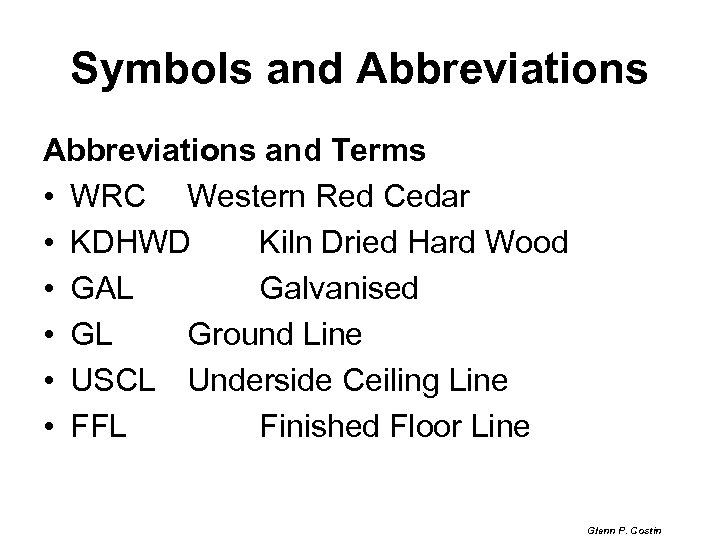 Symbols and Abbreviations

Abbreviations and Terms

• WRC Western Red Cedar
• KDHWD Kiln Dried Hard Wood
• GAL Galvanised
• GL Ground Line
• USCL Underside Ceiling Line
• FFL Finished Floor Line

Glenn P. Costin